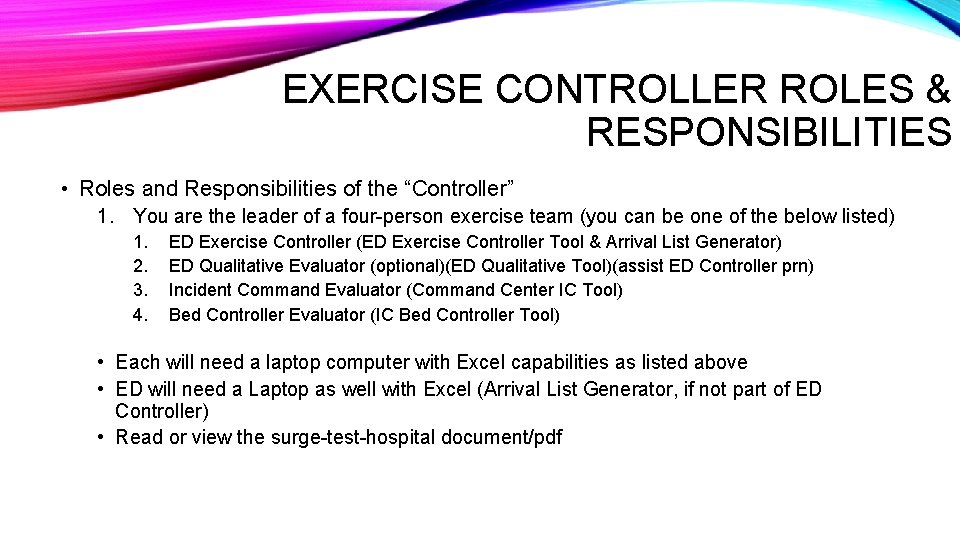 EXERCISE CONTROLLER ROLES & RESPONSIBILITIES

• Roles and Responsibilities of the “Controller”

1. You are the leader of a four-person exercise team (you can be one of the below listed)

1. ED Exercise Controller (ED Exercise Controller Tool & Arrival List Generator)
2. ED Qualitative Evaluator (optional)(ED Qualitative Tool)(assist ED Controller prn)
3. Incident Command Evaluator (Command Center IC Tool)
4. Bed Controller Evaluator (IC Bed Controller Tool)

• Each will need a laptop computer with Excel capabilities as listed above
• ED will need a Laptop as well with Excel (Arrival List Generator, if not part of ED Controller)
• Read or view the surge-test-hospital document/pdf